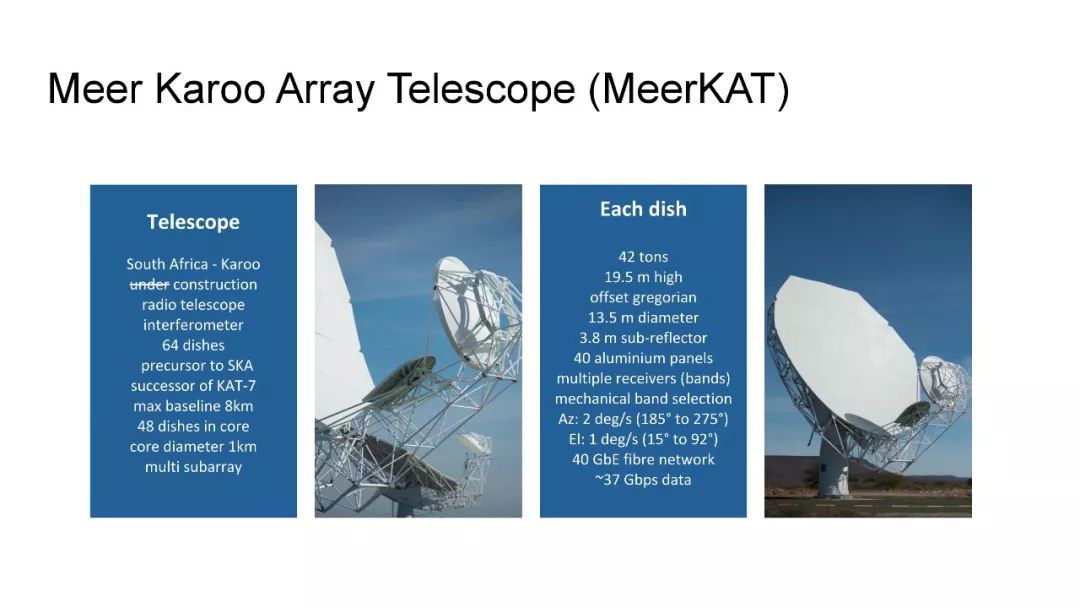 Meer Karoo Array Telescope (MeerKAT)

Telescope

South Africa - Karoo
~~under~~ construction
radio telescope
interferometer
64 dishes
precursor to SKA
successor of KAT-7
max baseline 8km
48 dishes in core
core diameter 1km
multi subarray

Each dish

42 tons
19.5 m high
offset gregorian
13.5 m diameter
3.8 m sub-reflector
40 aluminium panels
multiple receivers (bands)
mechanical band selection
Az: 2 deg/s (185° to 275°)
El: 1 deg/s (15° to 92°)
40 GbE fibre network
~37 Gbps data